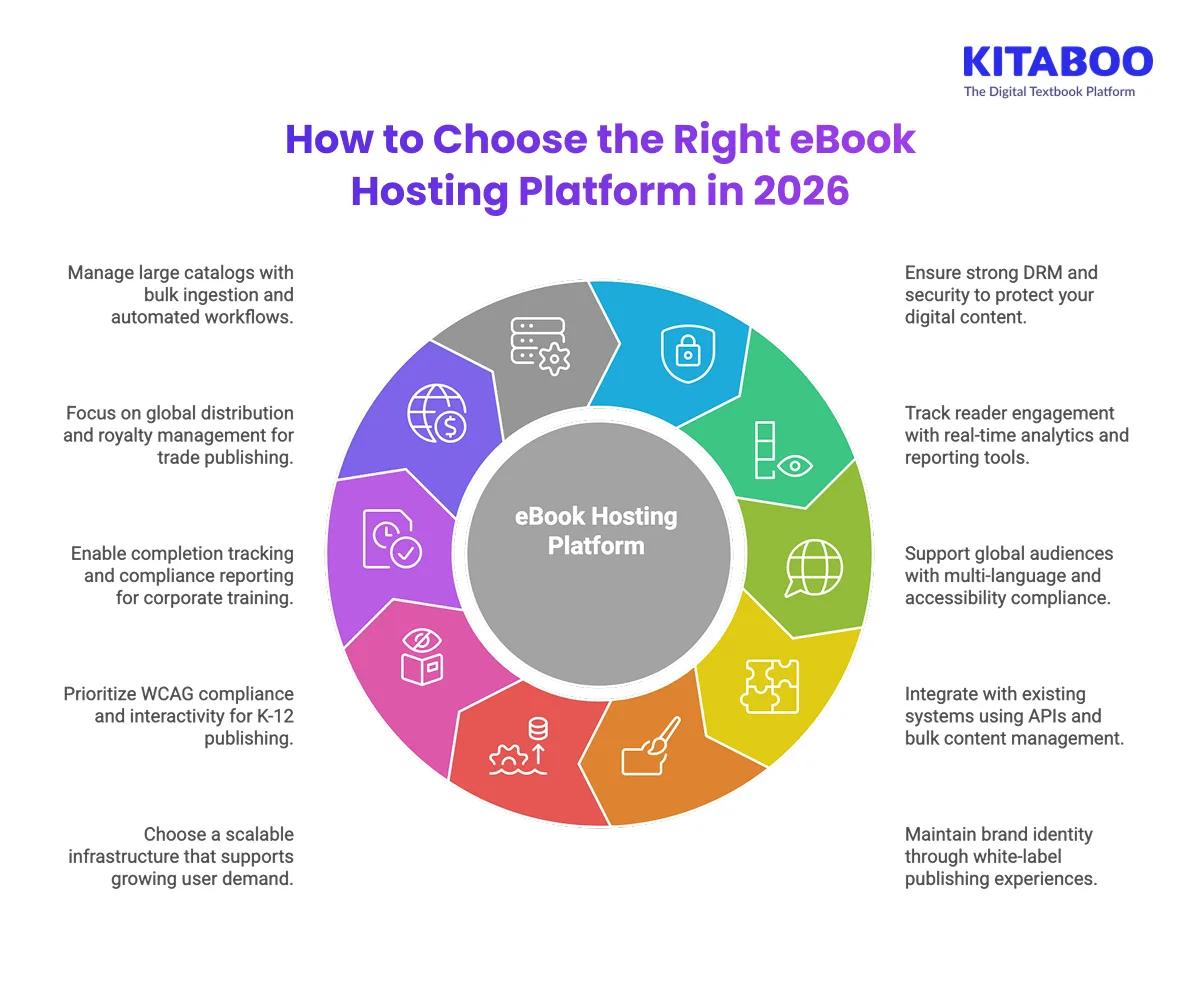 KITABOO
The Digital Textbook Platform

How to Choose the Right eBook Hosting Platform in 2026

Manage large catalogs with bulk ingestion and automated workflows.

Focus on global distribution and royalty management for trade publishing.

Enable completion tracking and compliance reporting for corporate training.

Prioritize WCAG compliance and interactivity for K-12 publishing.

Choose a scalable infrastructure that supports growing user demand.

eBook Hosting Platform

Ensure strong DRM and security to protect your digital content.

Track reader engagement with real-time analytics and reporting tools.

Support global audiences with multi-language and accessibility compliance.

Integrate with existing systems using APIs and bulk content management.

Maintain brand identity through white-label publishing experiences.